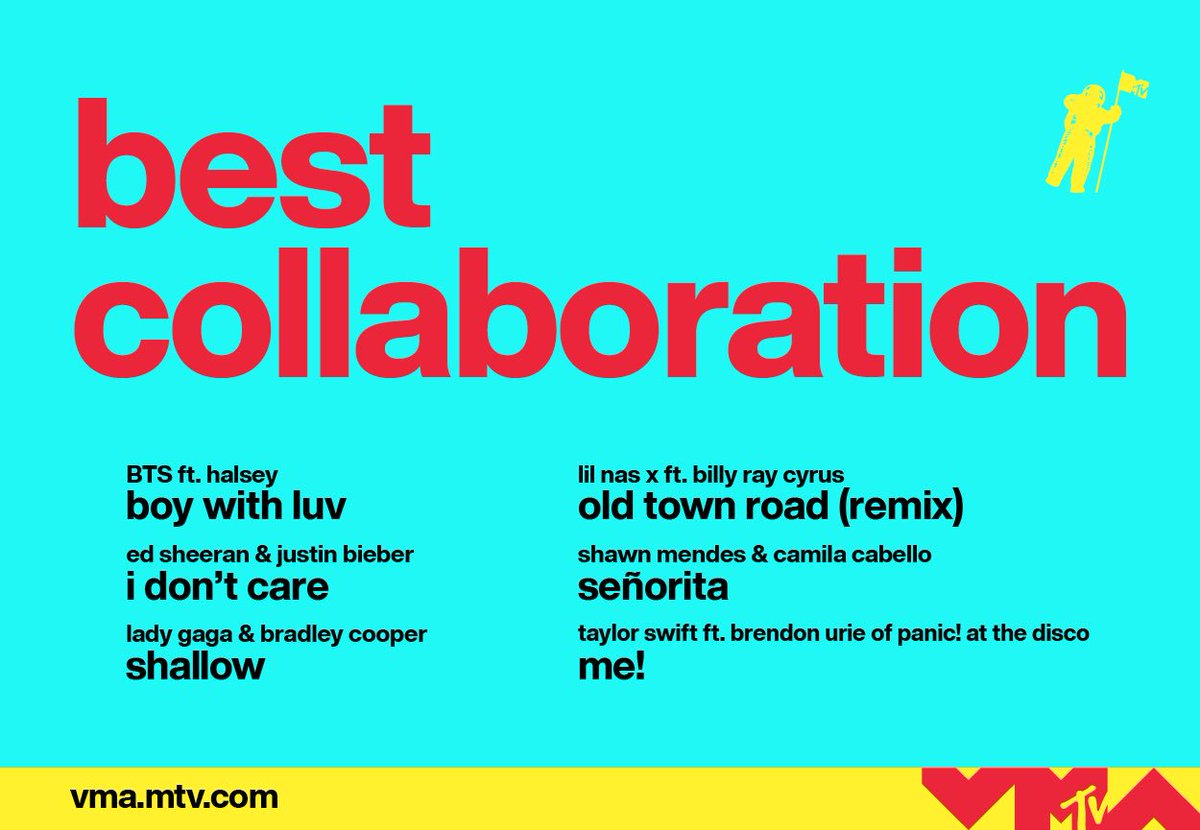 best collaboration

BTS ft. halsey
boy with luv

ed sheeran & justin bieber
i don't care

lady gaga & bradley cooper
shallow

lil nas x ft. billy ray cyrus
old town road (remix)

shawn mendes & camila cabello
señorita

taylor swift ft. brendon urie of panic! at the disco
me!

vma.mtv.com

VMA MTV